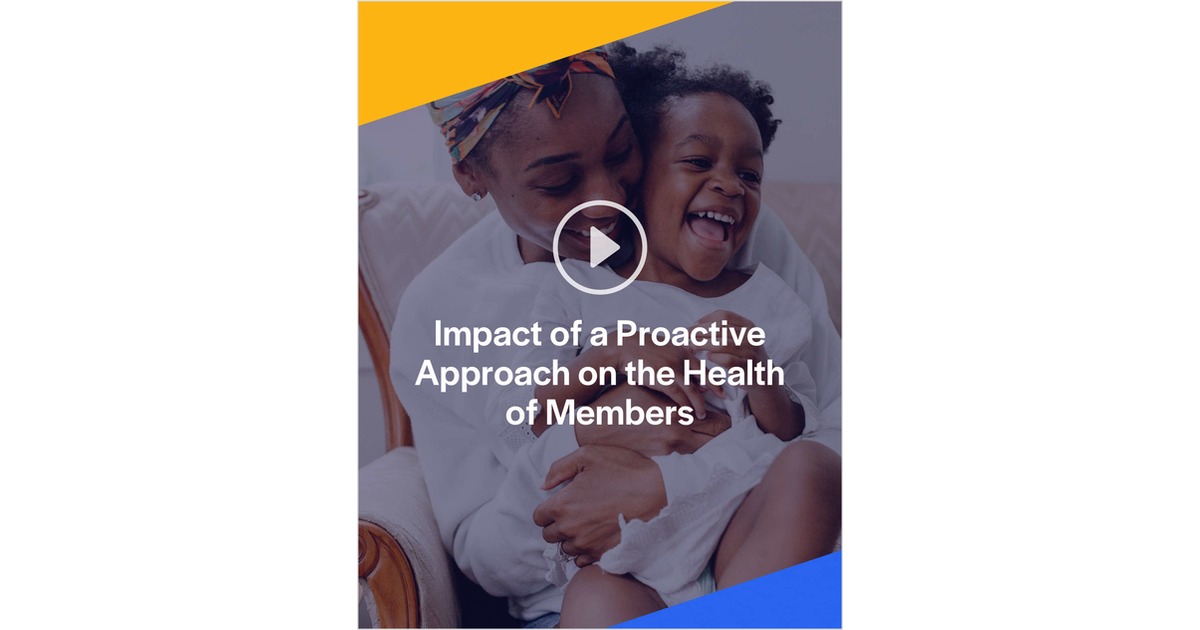 Impact of a Proactive Approach on the Health of Members